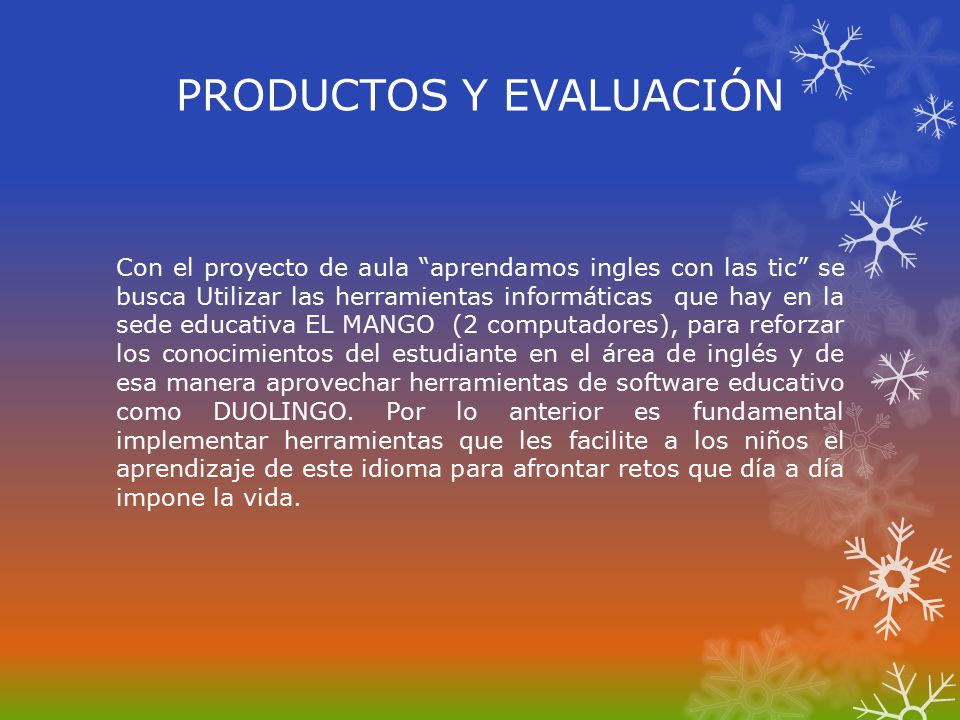 PRODUCTOS Y EVALUACIÓN

Con el proyecto de aula “aprendamos ingles con las tic” se busca Utilizar las herramientas informáticas que hay en la sede educativa EL MANGO (2 computadores), para reforzar los conocimientos del estudiante en el área de inglés y de esa manera aprovechar herramientas de software educativo como DUOLINGO. Por lo anterior es fundamental implementar herramientas que les facilite a los niños el aprendizaje de este idioma para afrontar retos que día a día impone la vida.